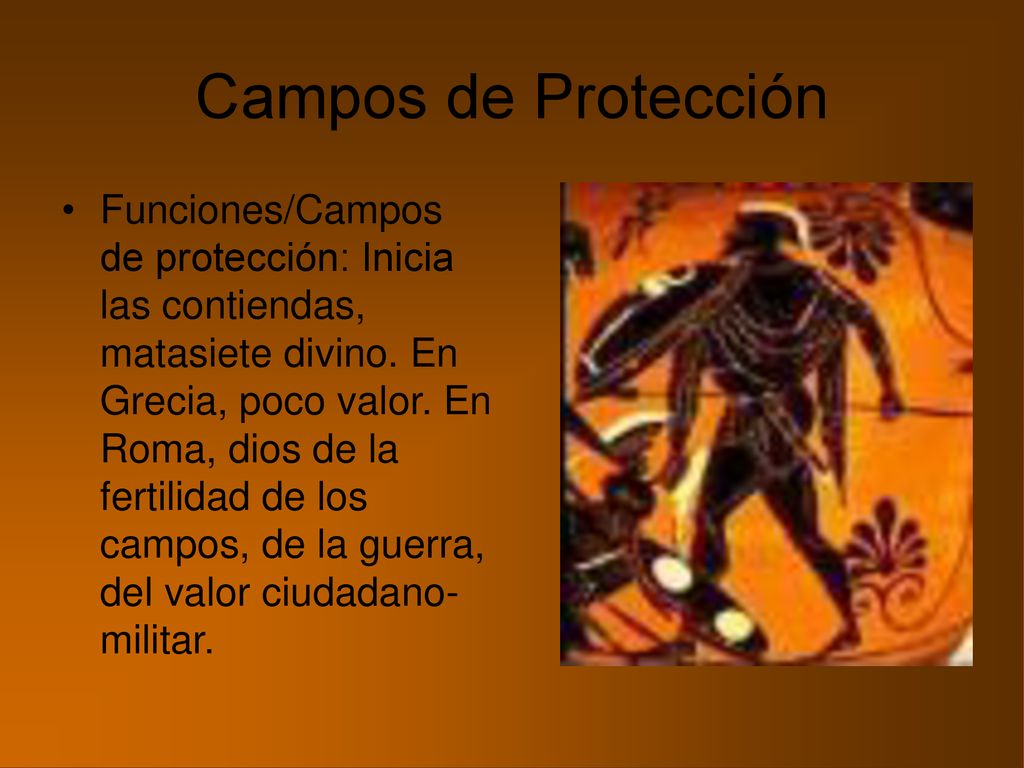 Campos de Protección

• Funciones/Campos de protección: Inicia las contiendas, matasiete divino. En Grecia, poco valor. En Roma, dios de la fertilidad de los campos, de la guerra, del valor ciudadano-militar.